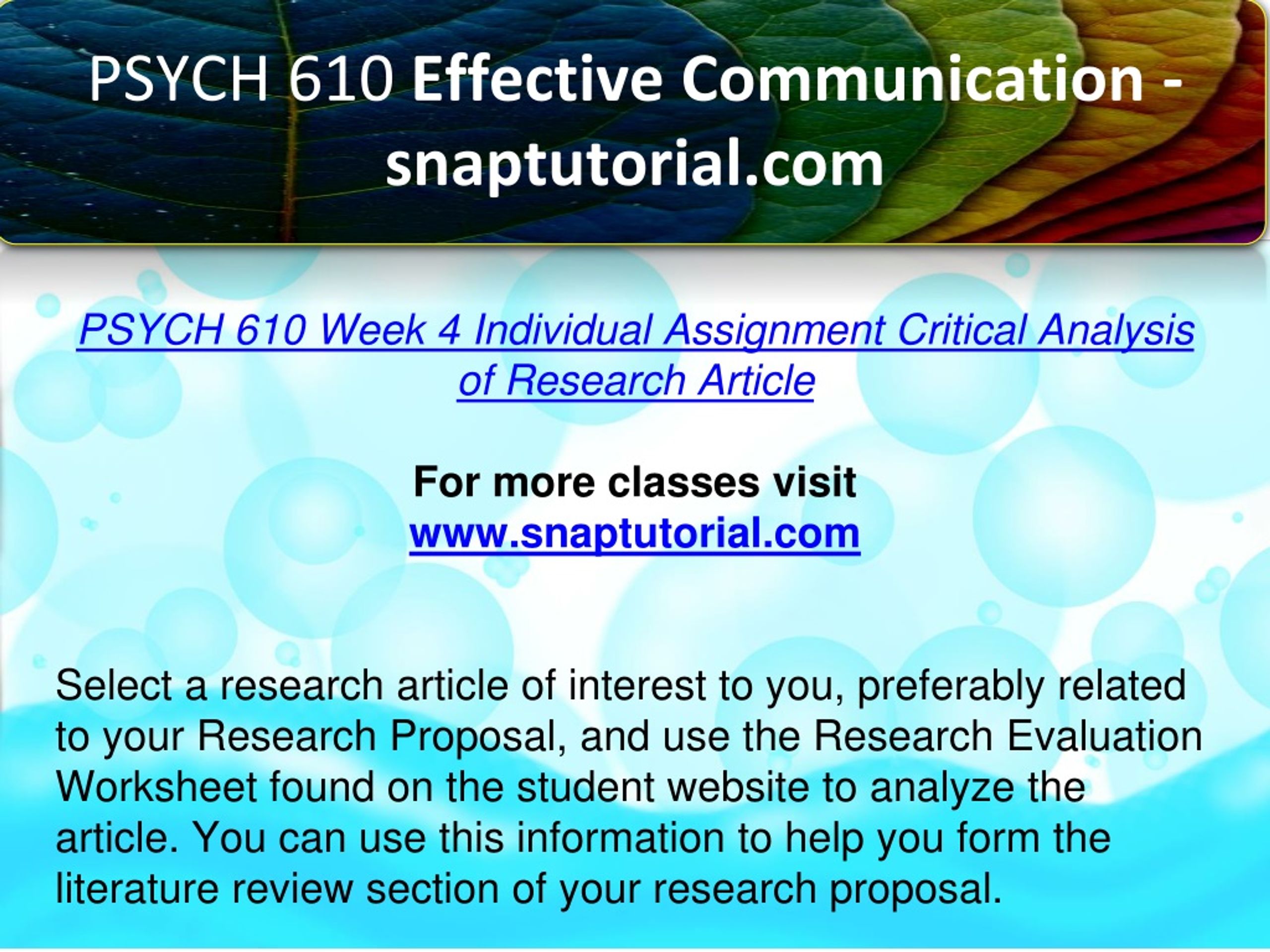 PSYCH 610 Effective Communication - snaptutorial.com

PSYCH 610 Week 4 Individual Assignment Critical Analysis of Research Article

For more classes visit
www.snaptutorial.com

Select a research article of interest to you, preferably related to your Research Proposal, and use the Research Evaluation Worksheet found on the student website to analyze the article. You can use this information to help you form the literature review section of your research proposal.